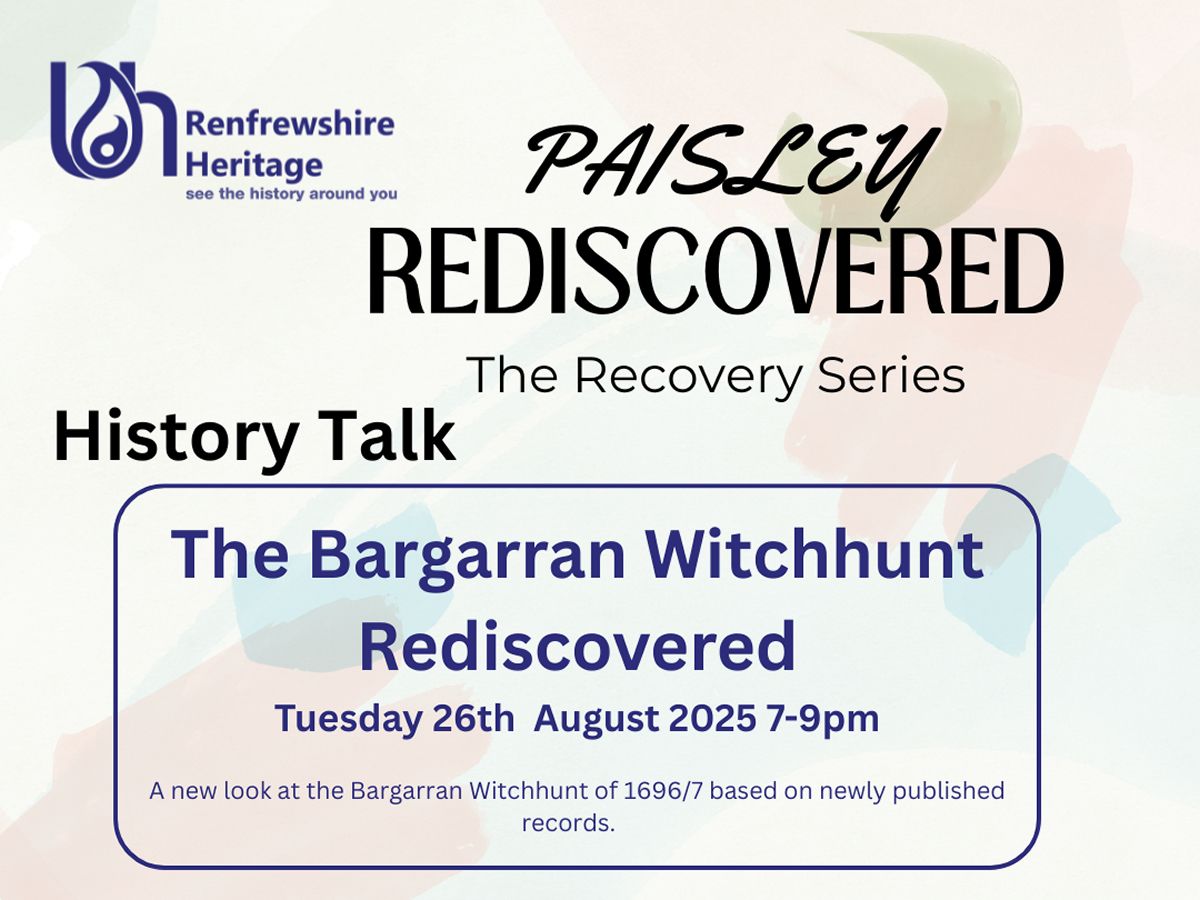 Renfrewshire Heritage
see the history around you

PAISLEY
REDISCOVERED
The Recovery Series

History Talk

The Bargarran Witchhunt Rediscovered
Tuesday 26th August 2025 7-9pm

A new look at the Bargarran Witchhunt of 1696/7 based on newly published records.